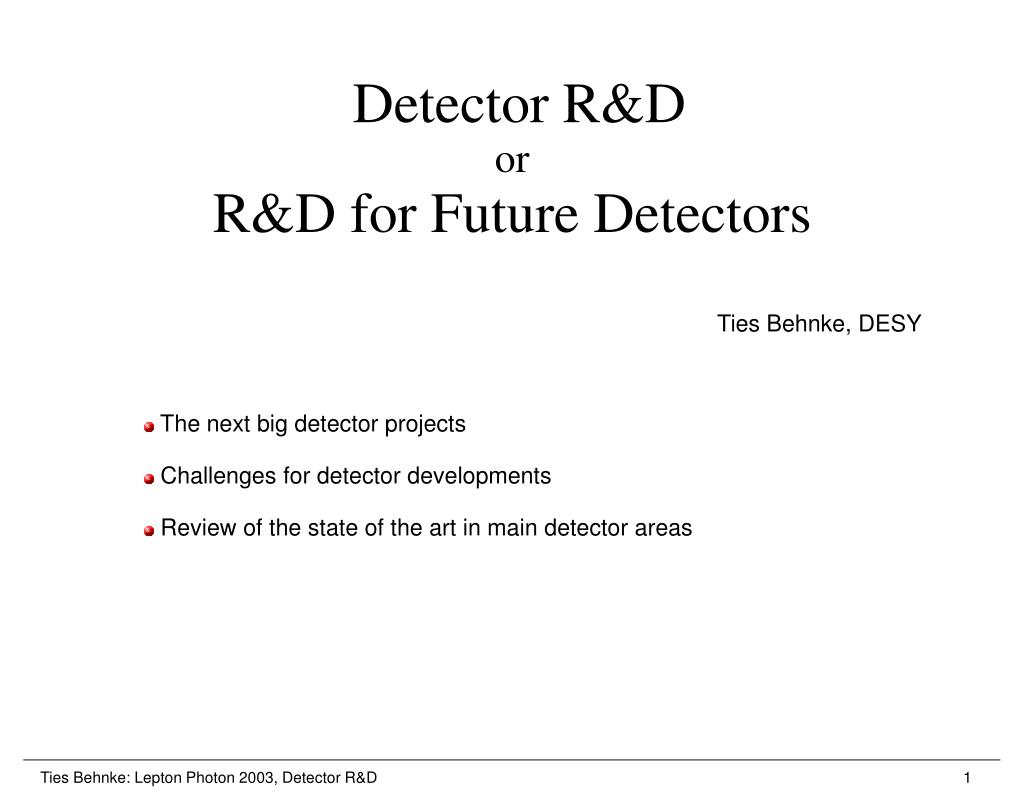 Detector R&D
or
R&D for Future Detectors

Ties Behnke, DESY

The next big detector projects

Challenges for detector developments

Review of the state of the art in main detector areas

Ties Behnke: Lepton Photon 2003, Detector R&D

1